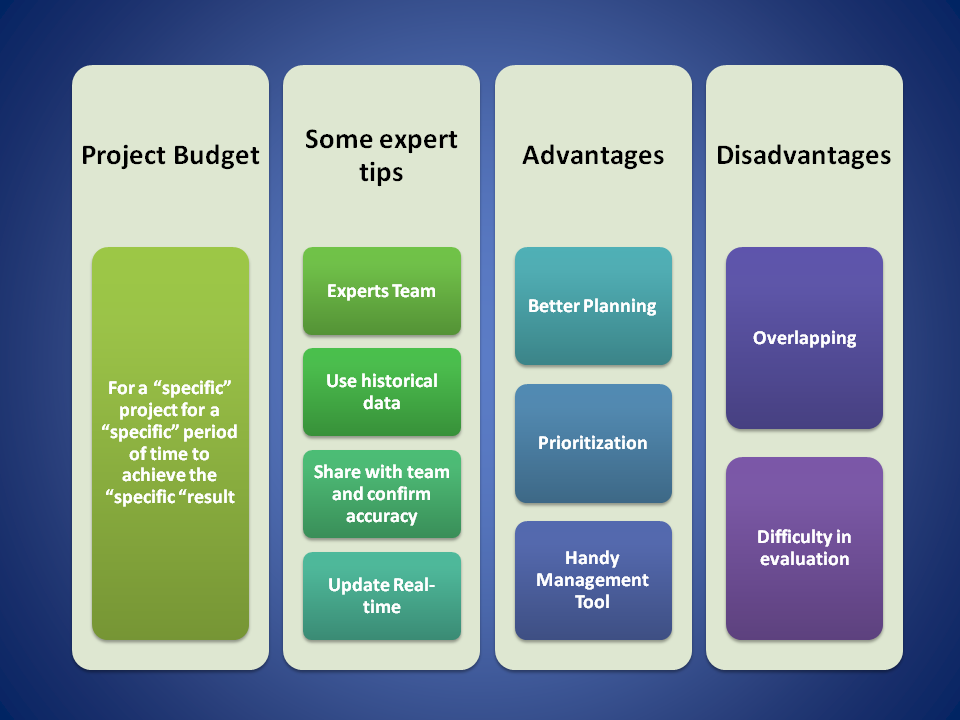 Project Budget

For a “specific” project for a “specific” period of time to achieve the “specific “result

Some expert tips

Experts Team

Use historical data

Share with team and confirm accuracy

Update Real-time

Advantages

Better Planning

Prioritization

Handy Management Tool

Disadvantages

Overlapping

Difficulty in evaluation